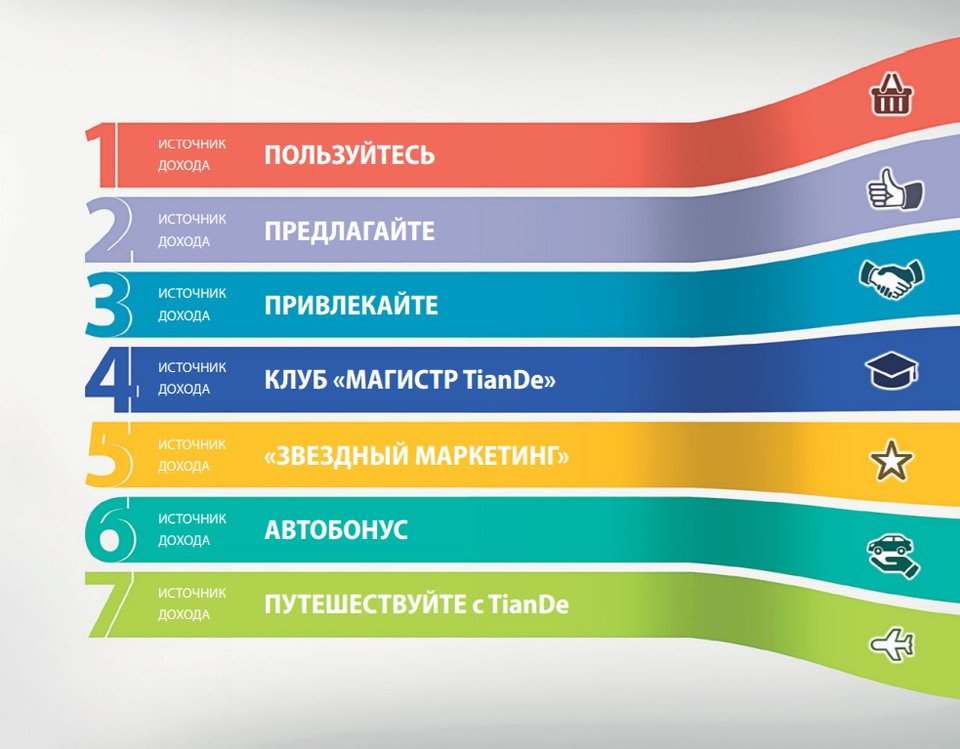 1 ИСТОЧНИК ДОХОДА ПОЛЬЗУЙТЕСЬ

2 ИСТОЧНИК ДОХОДА ПРЕДЛАГАЙТЕ

3 ИСТОЧНИК ДОХОДА ПРИВЛЕКАЙТЕ

4 ИСТОЧНИК ДОХОДА КЛУБ «МАГИСТР TianDe»

5 ИСТОЧНИК ДОХОДА «ЗВЕЗДНЫЙ МАРКЕТИНГ»

6 ИСТОЧНИК ДОХОДА АВТОБОНУС

7 ИСТОЧНИК ДОХОДА ПУТЕШЕСТВУЙТЕ с TianDe